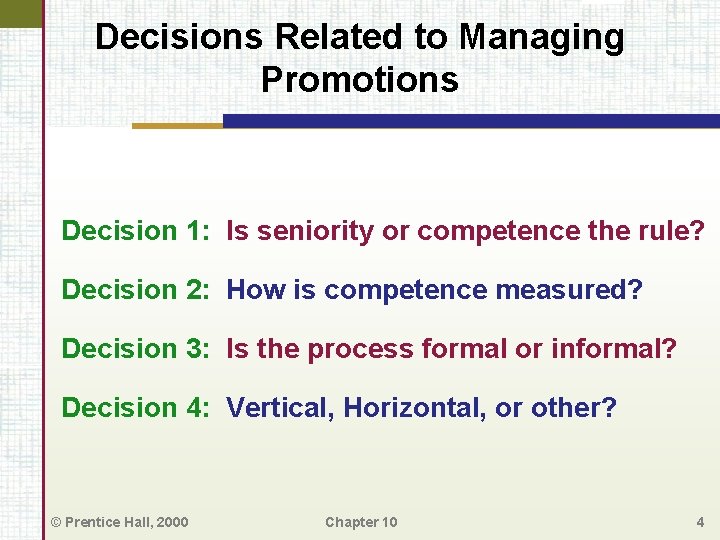 Decisions Related to Managing Promotions

Decision 1: Is seniority or competence the rule?

Decision 2: How is competence measured?

Decision 3: Is the process formal or informal?

Decision 4: Vertical, Horizontal, or other?

© Prentice Hall, 2000

Chapter 10

4